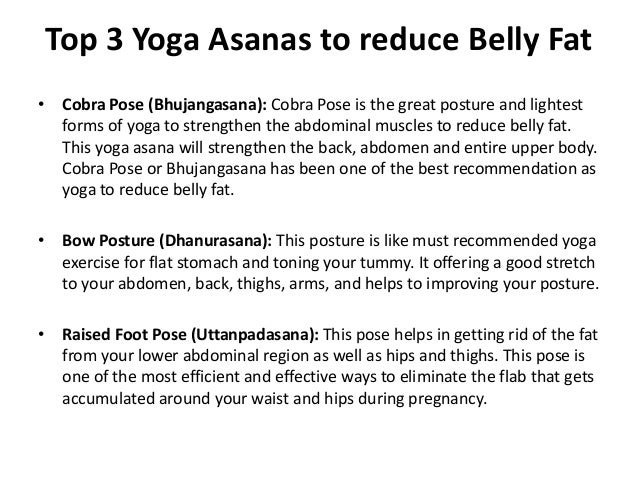 Top 3 Yoga Asanas to reduce Belly Fat

• Cobra Pose (Bhujangasana): Cobra Pose is the great posture and lightest forms of yoga to strengthen the abdominal muscles to reduce belly fat. This yoga asana will strengthen the back, abdomen and entire upper body. Cobra Pose or Bhujangasana has been one of the best recommendation as yoga to reduce belly fat.

• Bow Posture (Dhanurasana): This posture is like must recommended yoga exercise for flat stomach and toning your tummy. It offering a good stretch to your abdomen, back, thighs, arms, and helps to improving your posture.

• Raised Foot Pose (Uttanpadasana): This pose helps in getting rid of the fat from your lower abdominal region as well as hips and thighs. This pose is one of the most efficient and effective ways to eliminate the flab that gets accumulated around your waist and hips during pregnancy.